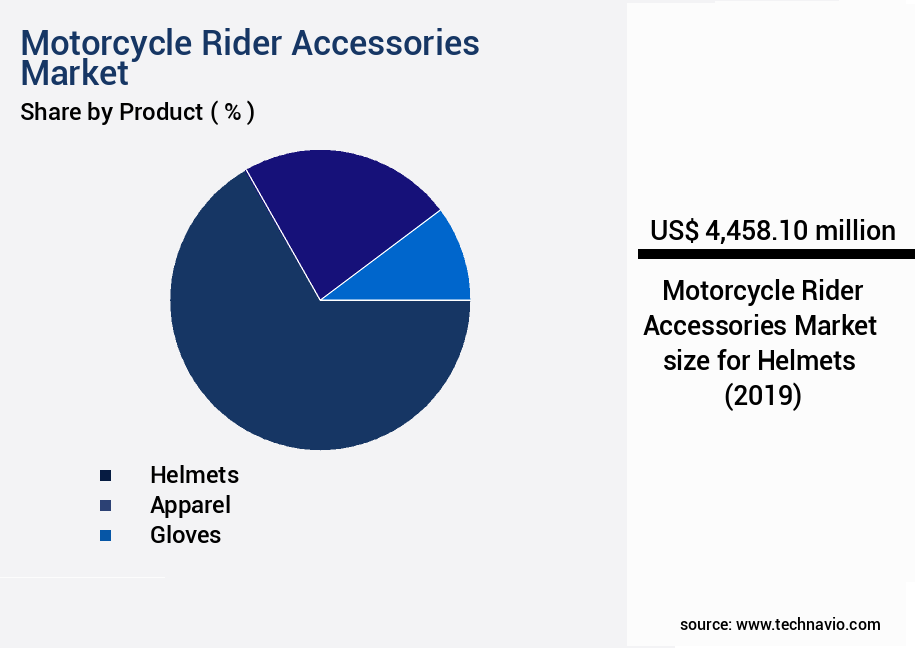 Motorcycle Rider Accessories Market

Share by Product ( % )

Helmets
Apparel
Gloves

US$ 4,458.10 million

Motorcycle Rider Accessories Market size for Helmets (2019)

source: www.technavio.com